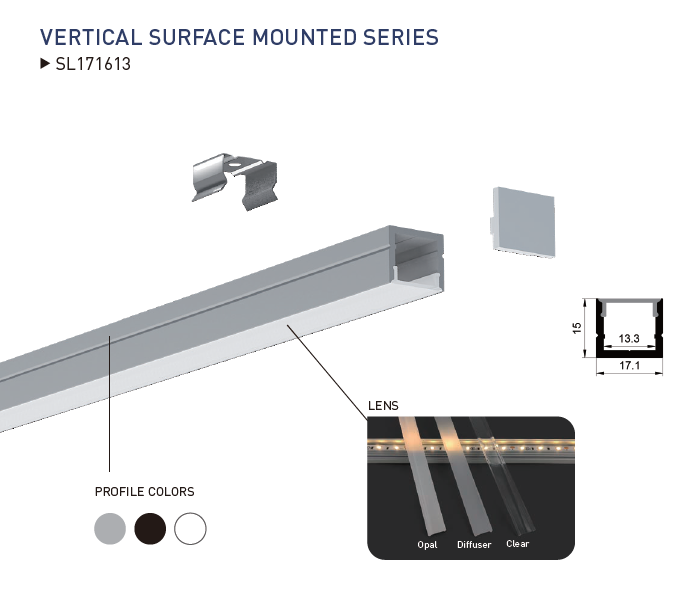 VERTICAL SURFACE MOUNTED SERIES
▶ SL171613

15
13.3
17.1

LENS

Opal Diffuser Clear

PROFILE COLORS